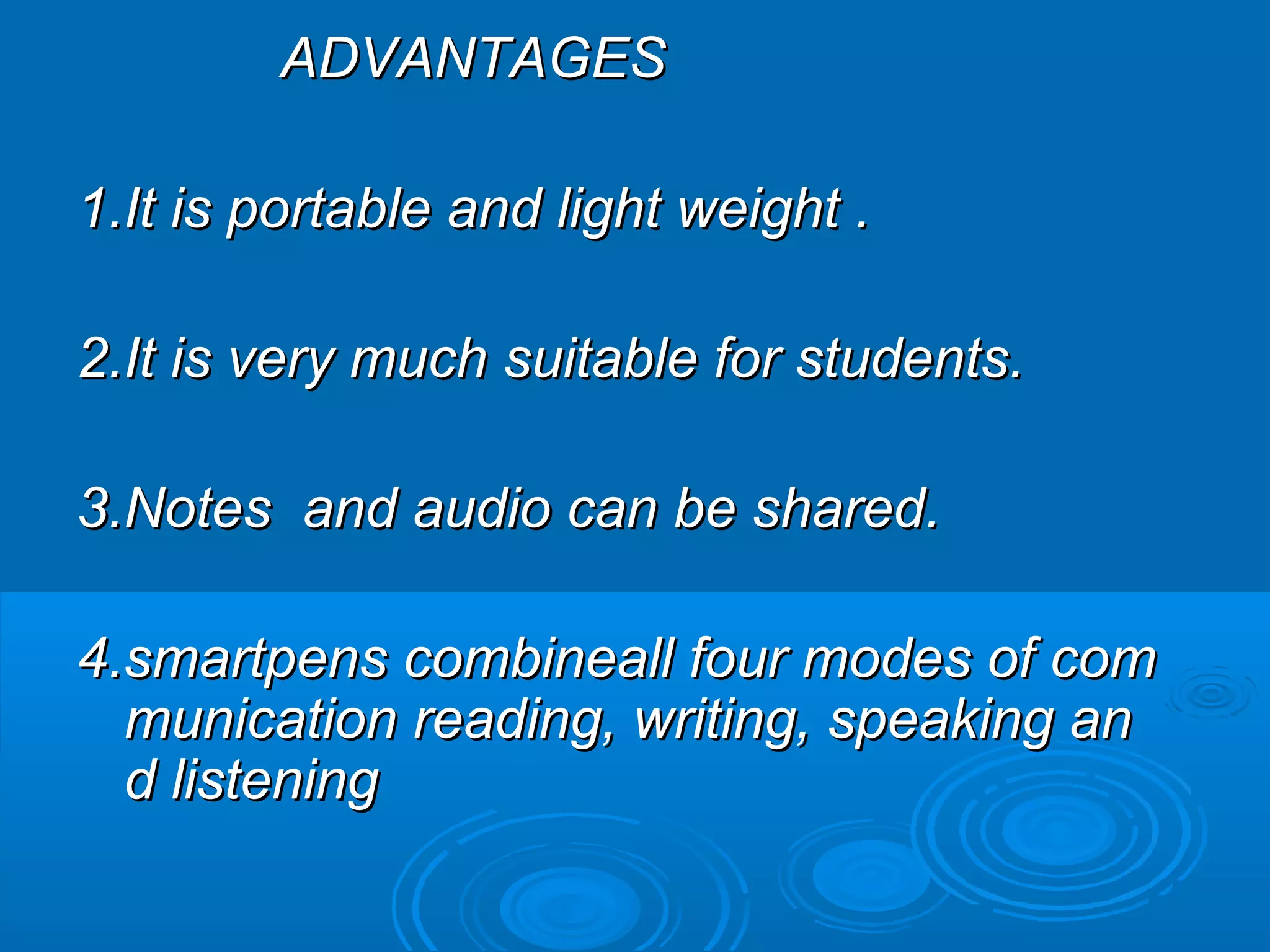 ADVANTAGES

1.It is portable and light weight .

2.It is very much suitable for students.

3.Notes  and audio can be shared.

4.smartpens combineall four modes of com munication reading, writing, speaking an d listening